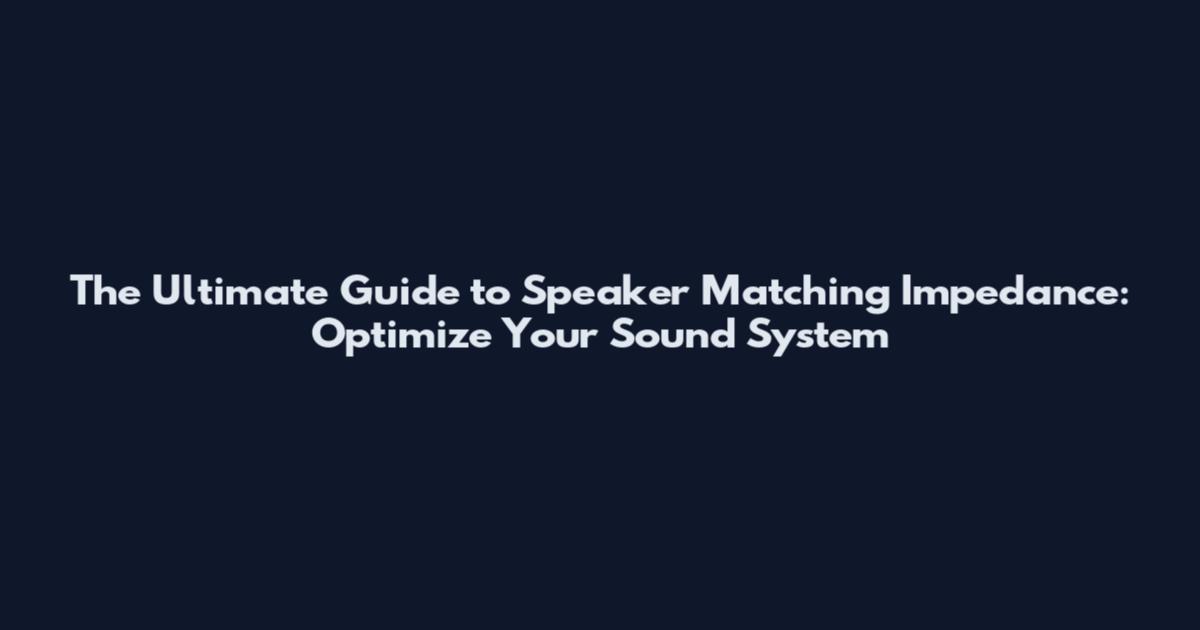 The Ultimate Guide to Speaker Matching Impedance: Optimize Your Sound System